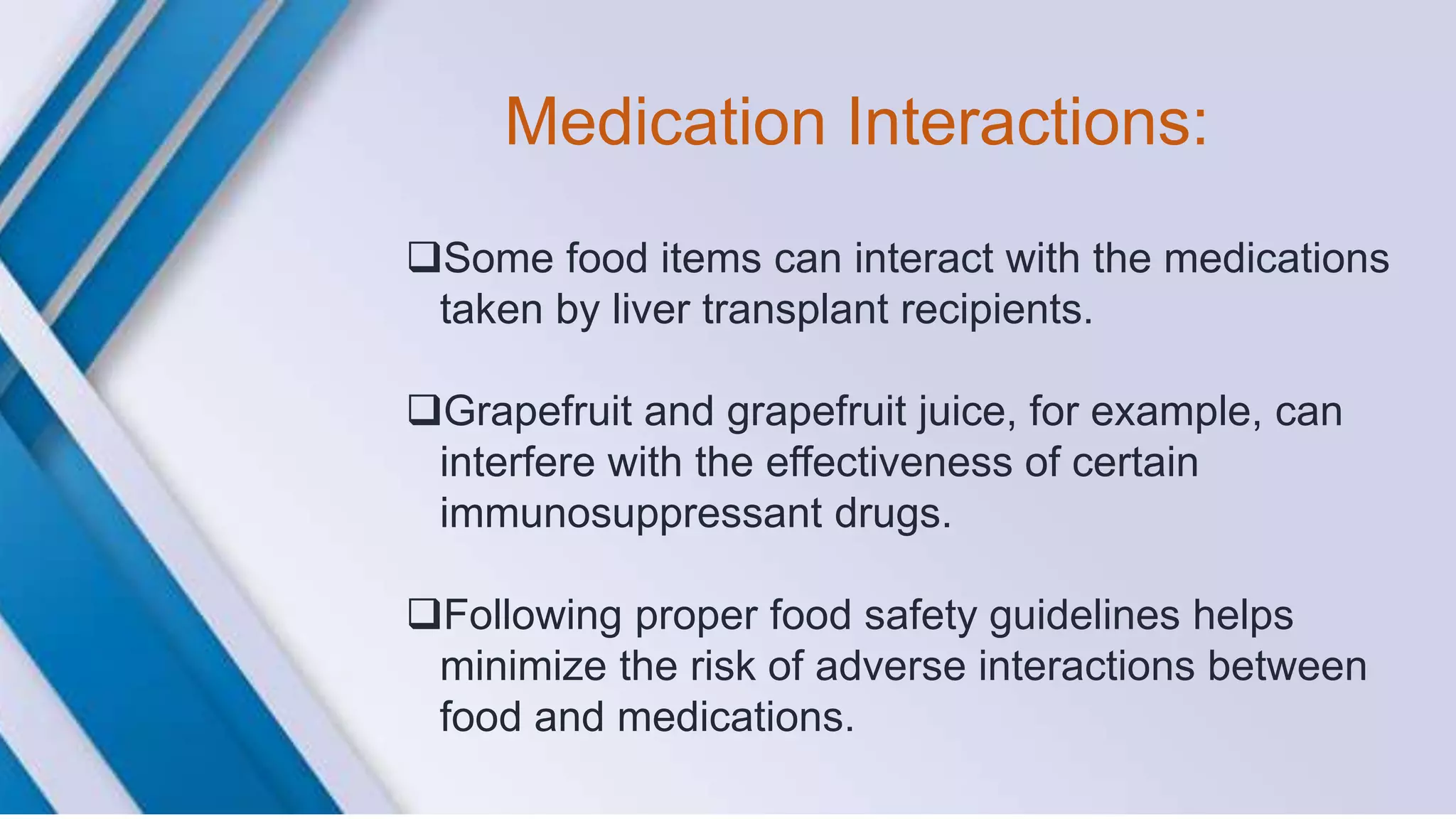 Medication Interactions:

❑Some food items can interact with the medications taken by liver transplant recipients.

❑Grapefruit and grapefruit juice, for example, can interfere with the effectiveness of certain immunosuppressant drugs.

❑Following proper food safety guidelines helps minimize the risk of adverse interactions between food and medications.